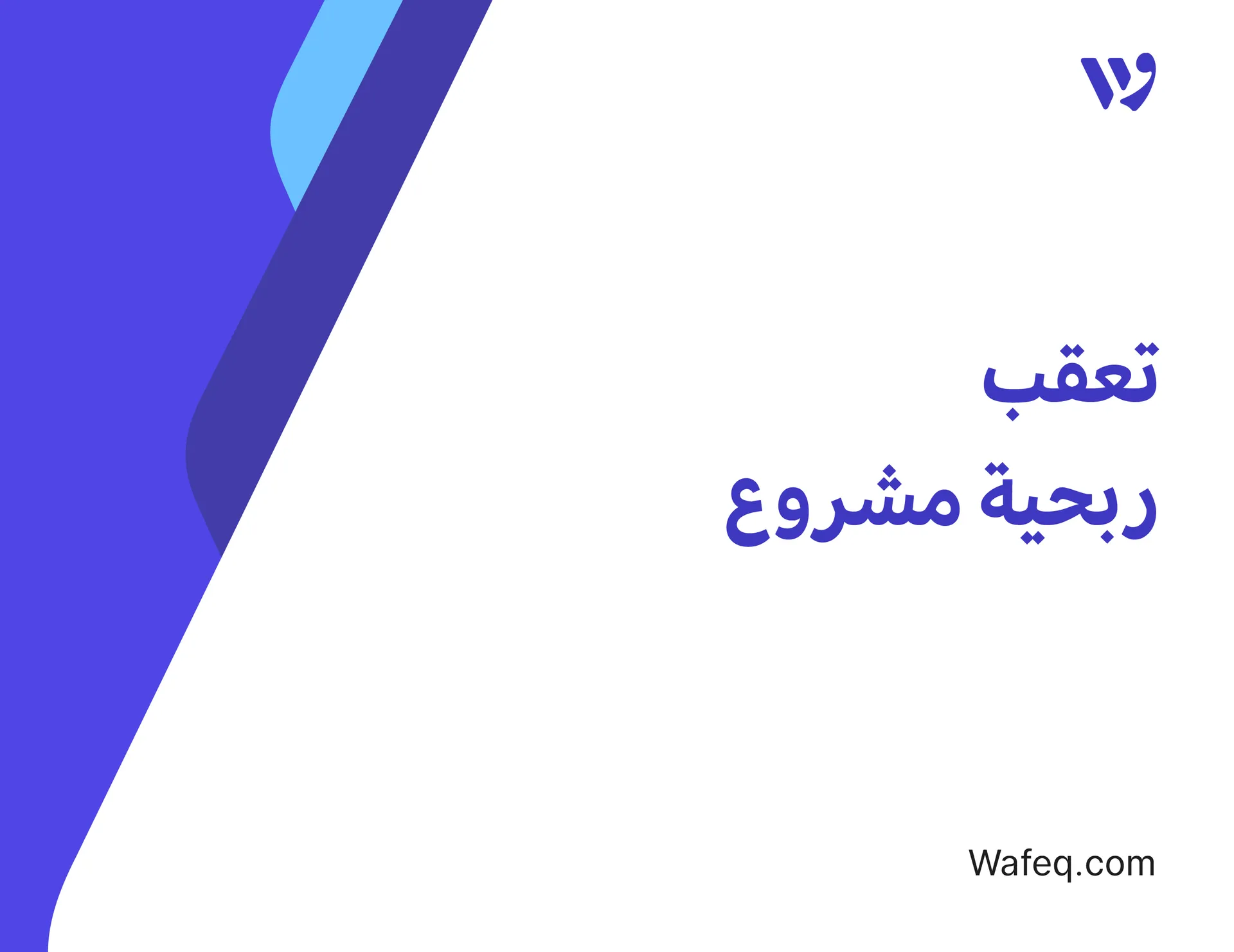 تعقب
ربحية مشروع

Wafeq.com